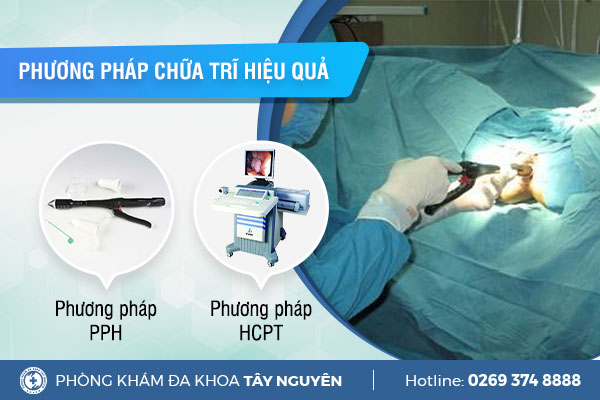 PHƯƠNG PHÁP CHỮA TRĨ HIỆU QUẢ

Phương pháp PPH

Phương pháp HCPT

PHÒNG KHÁM ĐA KHOA TÂY NGUYÊN

Hotline: 0269 374 8888